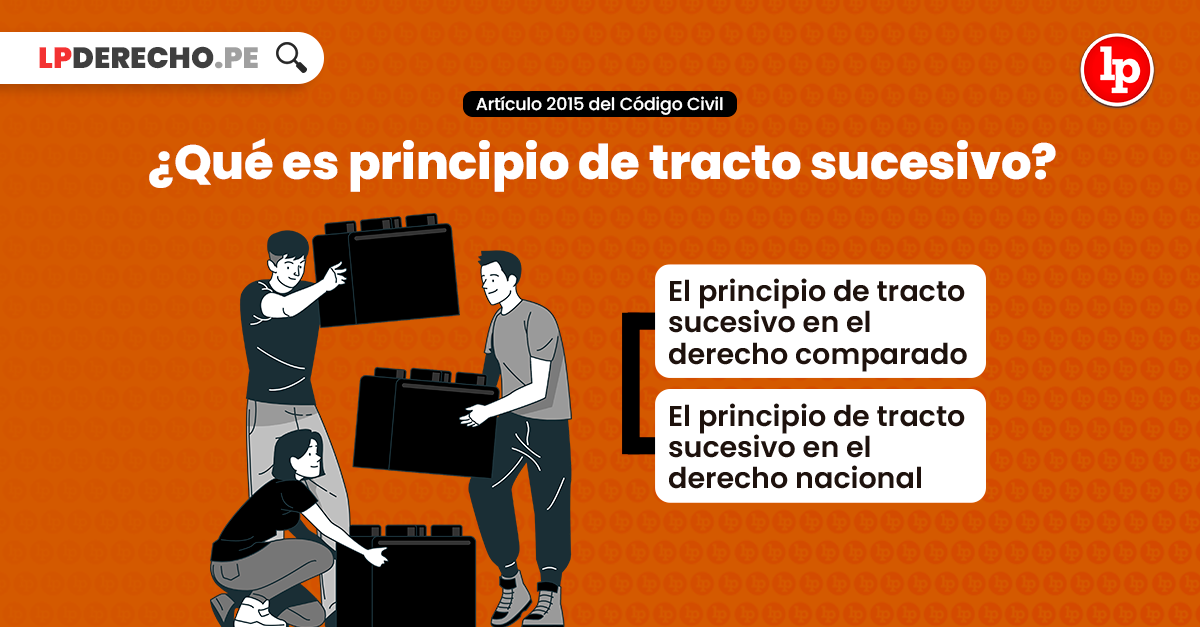 LPDERECHO.PE

lp

Artículo 2015 del Código Civil

¿Qué es principio de tracto sucesivo?

El principio de tracto sucesivo en el derecho comparado

El principio de tracto sucesivo en el derecho nacional